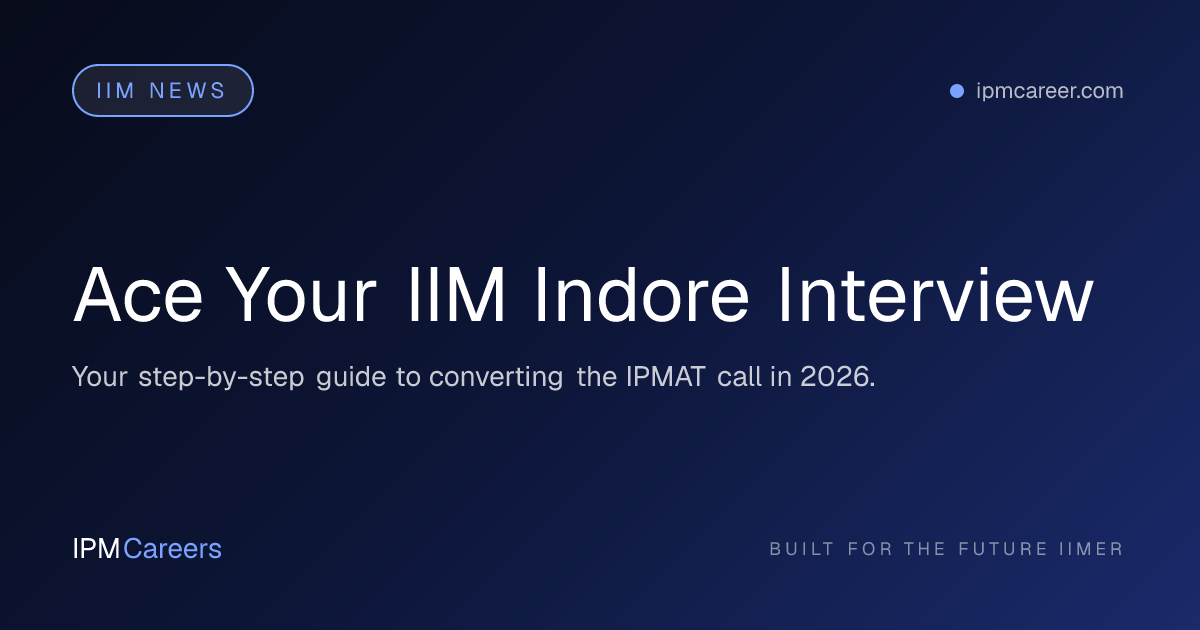 IIM NEWS

ipmcareer.com

Ace Your IIM Indore Interview

Your step-by-step guide to converting the IPMAT call in 2026.

IPMCareers

BUILT FOR THE FUTURE IIMER